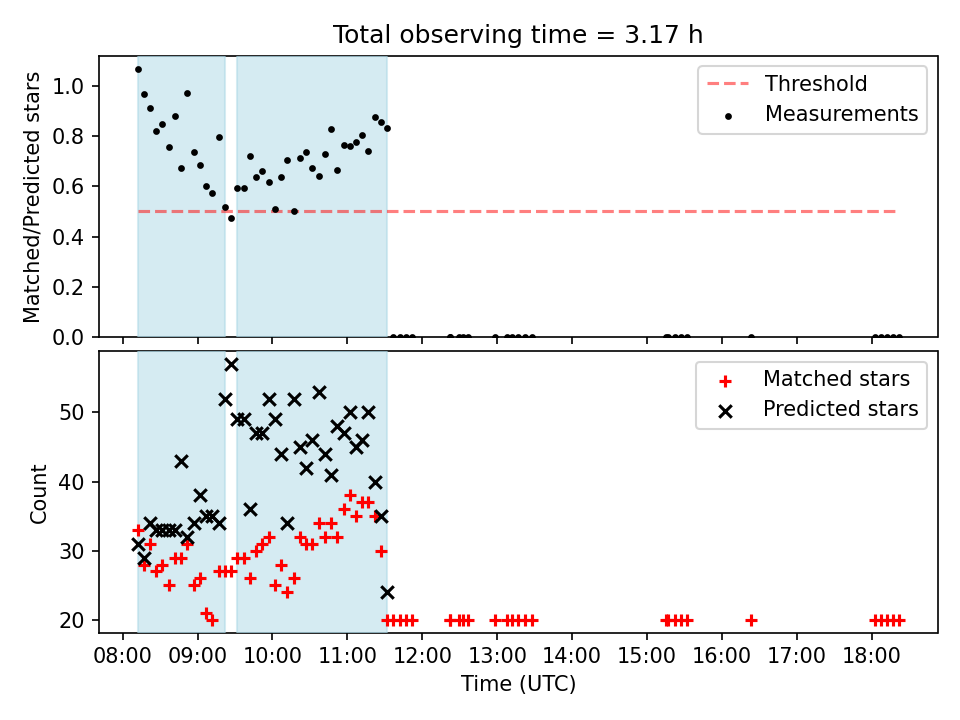 Total observing time = 3.17 h

Matched/Predicted stars

1.0
0.8
0.6
0.4
0.2
0.0

Threshold
Measurements

Count

50
40
30
20

Matched stars
Predicted stars

08:00 09:00 10:00 11:00 12:00 13:00 14:00 15:00 16:00 17:00 18:00

Time (UTC)